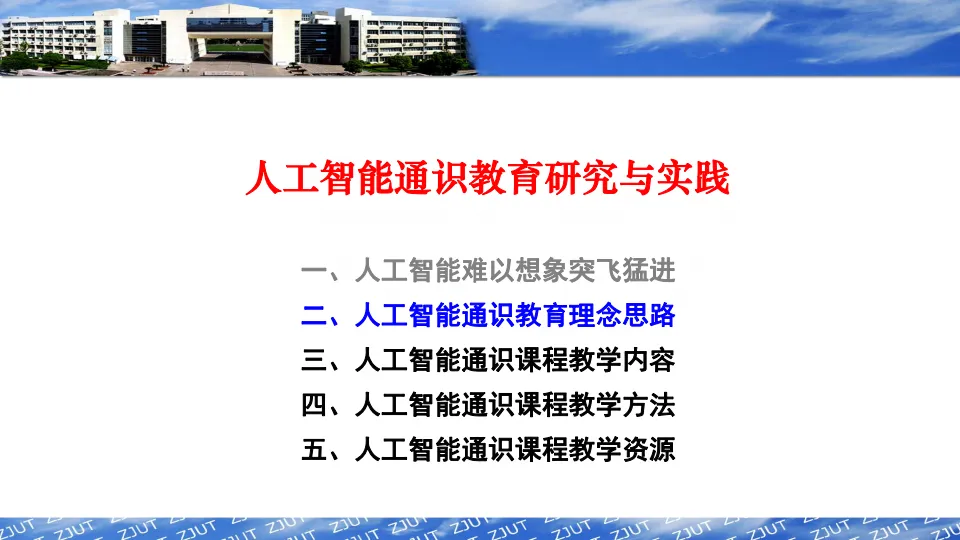 人工智能通识教育研究与实践

一、人工智能难以想象突飞猛进
二、人工智能通识教育理念思路
三、人工智能通识课程教学内容
四、人工智能通识课程教学方法
五、人工智能通识课程教学资源

ZJUT ZJUT ZJUT ZJUT ZJUT ZJUT ZJUT ZJUT ZJUT ZJUT ZJUT ZJUT